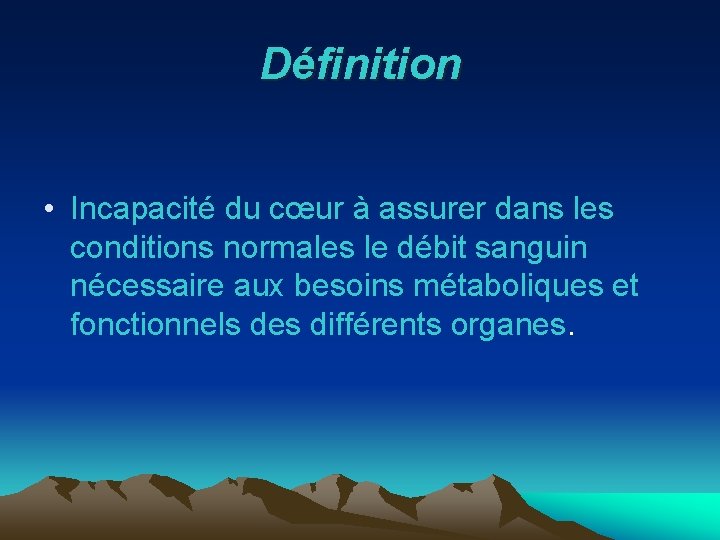 Définition

• Incapacité du cœur à assurer dans les conditions normales le débit sanguin nécessaire aux besoins métaboliques et fonctionnels des différents organes.